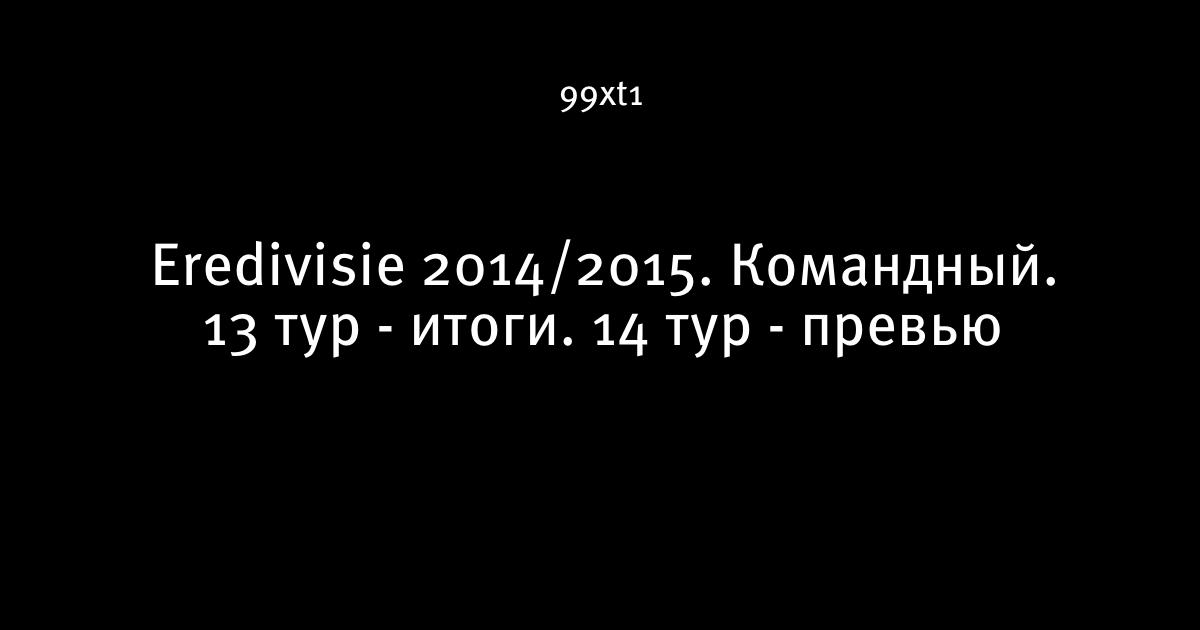 99xt1

Eredivisie 2014/2015. Командный. 13 тур - итоги. 14 тур - превью